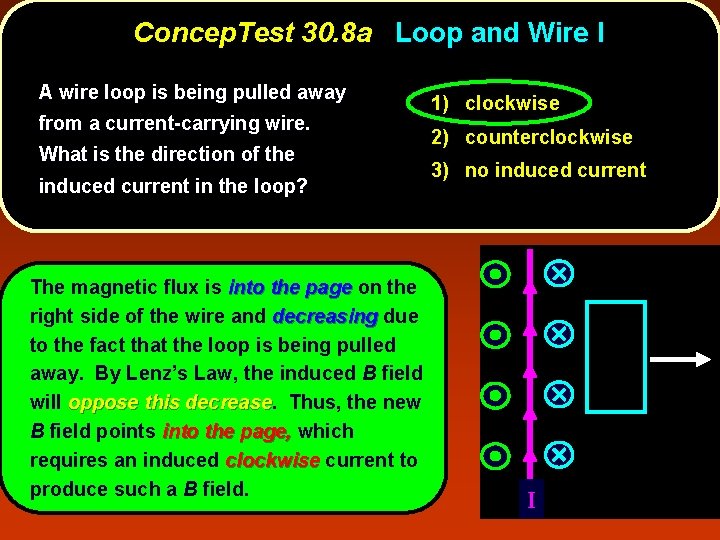 ConcepTest 30.8a Loop and Wire I

A wire loop is being pulled away from a current-carrying wire. What is the direction of the induced current in the loop?

1) clockwise
2) counterclockwise
3) no induced current

The magnetic flux is into the page on the right side of the wire and decreasing due to the fact that the loop is being pulled away. By Lenz's Law, the induced B field will oppose this decrease. Thus, the new B field points into the page, which requires an induced clockwise current to produce such a B field.

I